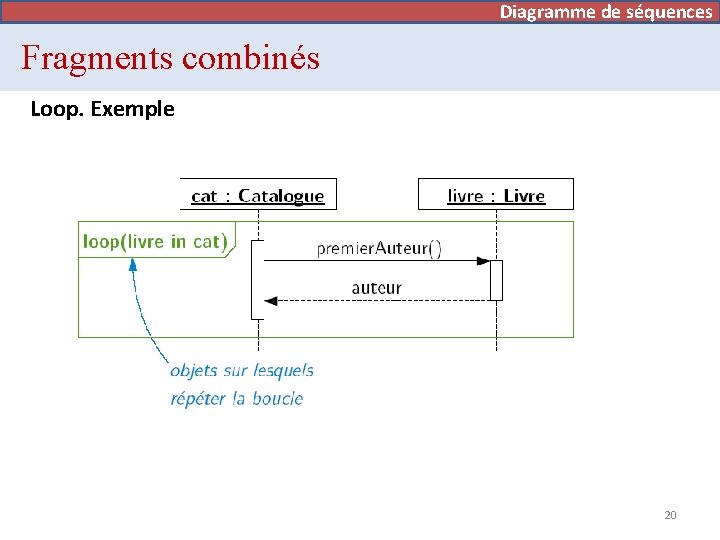 Diagramme de séquences

Fragments combinés

Loop. Exemple

cat : Catalogue

livre : Livre

loop(livre in cat)

premierAuteur()

auteur

objets sur lesquels répéter la boucle

20